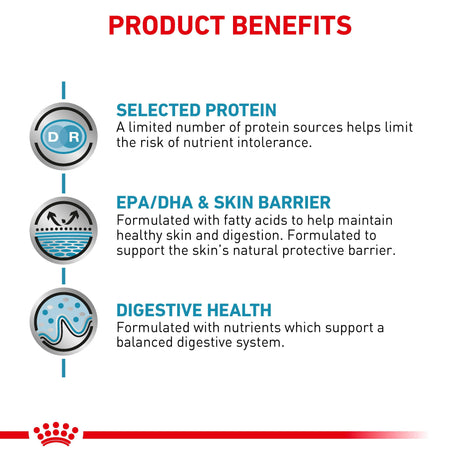 PRODUCT BENEFITS

D R

SELECTED PROTEIN
A limited number of protein sources helps limit the risk of nutrient intolerance.

EPA/DHA & SKIN BARRIER
Formulated with fatty acids to help maintain healthy skin and digestion. Formulated to support the skin's natural protective barrier.

DIGESTIVE HEALTH
Formulated with nutrients which support a balanced digestive system.